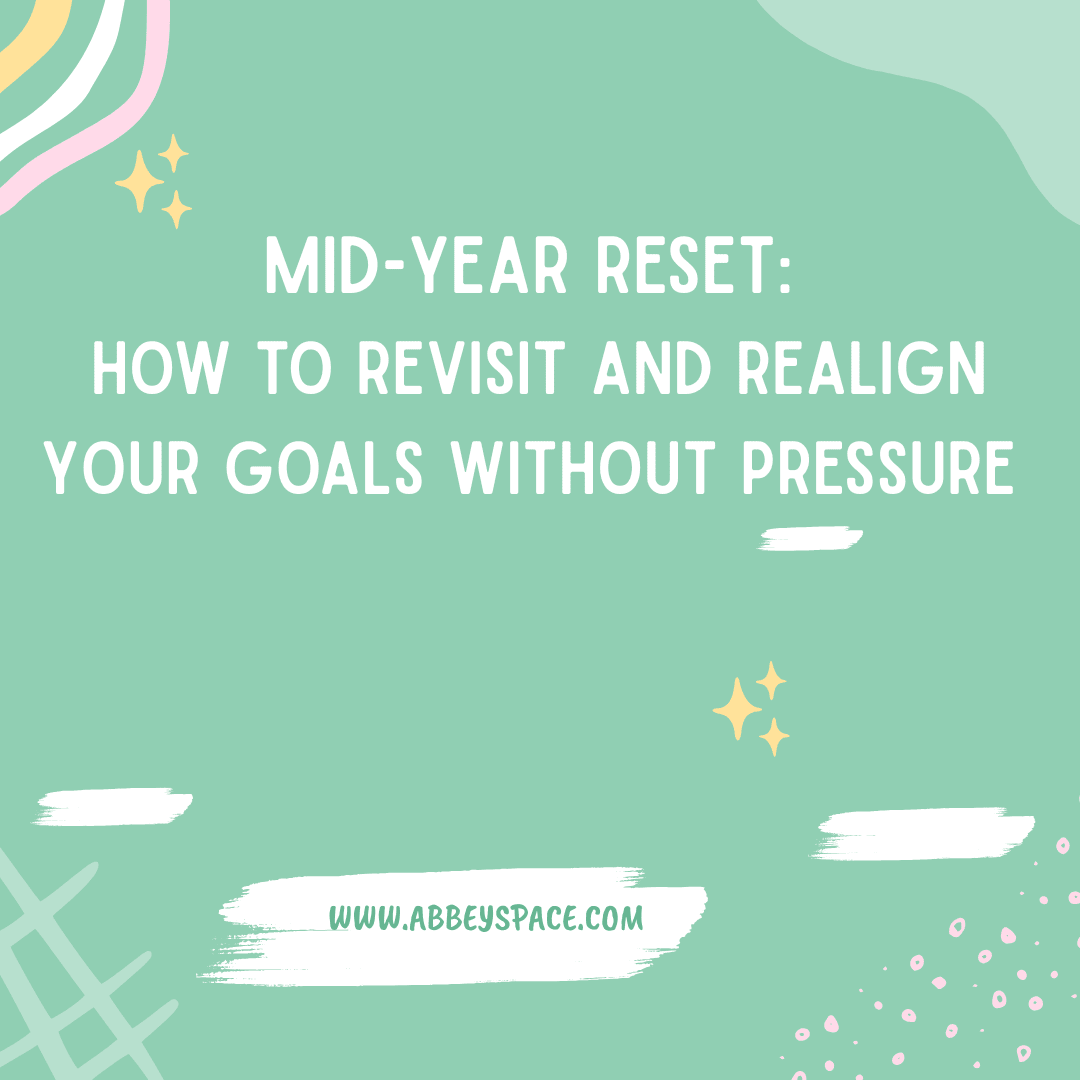 MID-YEAR RESET:
HOW TO REVISIT AND REALIGN YOUR GOALS WITHOUT PRESSURE

WWW.ABBEYSPACE.COM